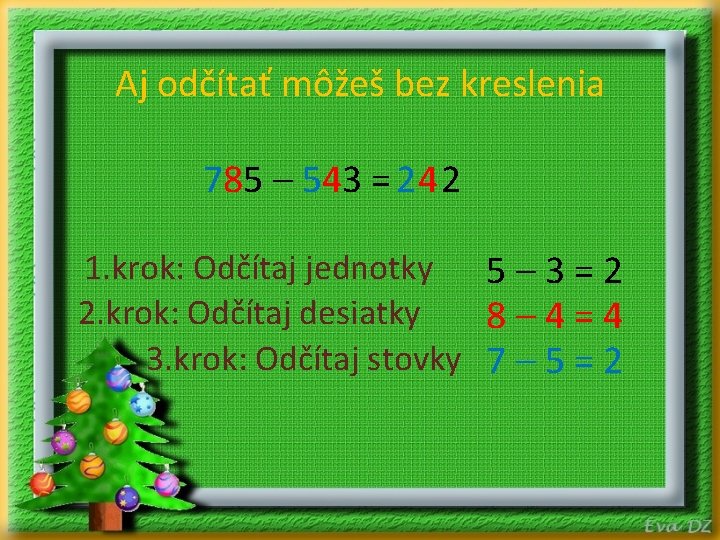 Aj odčítať môžeš bez kreslenia

$785 - 543 = 242$

1.krok: Odčítaj jednotky $5 - 3 = 2$

2.krok: Odčítaj desiatky $8 - 4 = 4$

3.krok: Odčítaj stovky $7 - 5 = 2$

Eva DZ